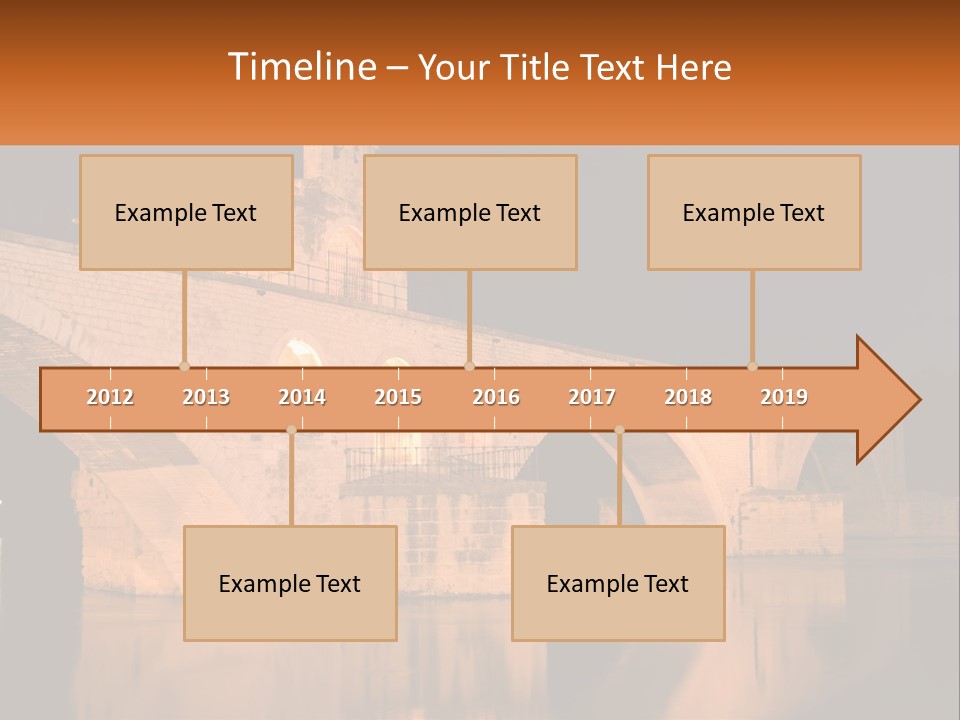 Timeline – Your Title Text Here

Example Text

Example Text

Example Text

2012 2013 2014 2015 2016 2017 2018 2019

Example Text

Example Text